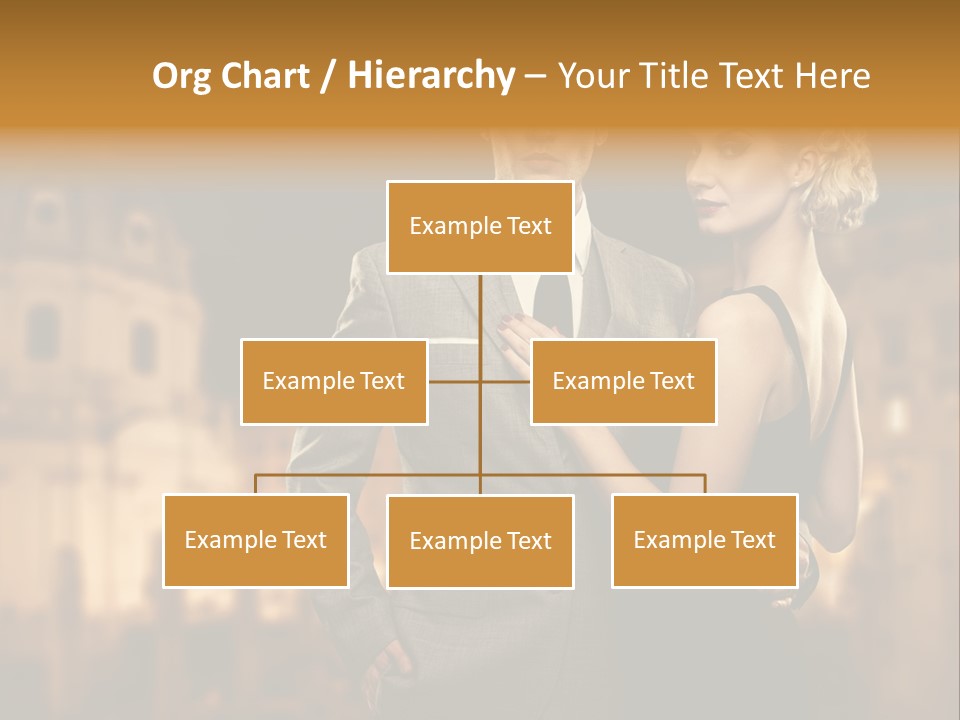 Org Chart / Hierarchy – Your Title Text Here

Example Text

Example Text

Example Text

Example Text

Example Text

Example Text